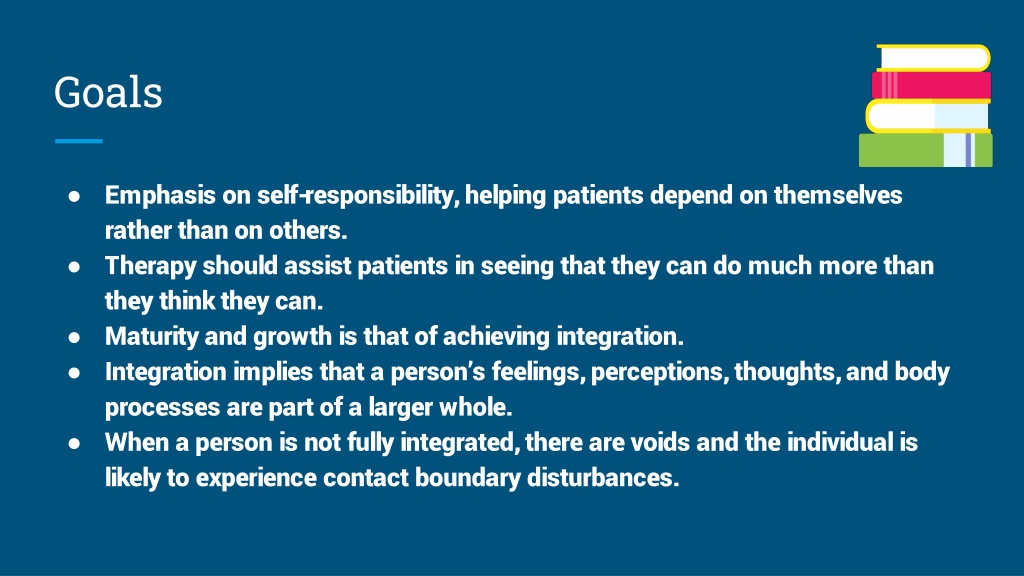 Goals

● Emphasis on self-responsibility, helping patients depend on themselves rather than on others.
● Therapy should assist patients in seeing that they can do much more than they think they can.
● Maturity and growth is that of achieving integration.
● Integration implies that a person's feelings, perceptions, thoughts, and body processes are part of a larger whole.
● When a person is not fully integrated, there are voids and the individual is likely to experience contact boundary disturbances.